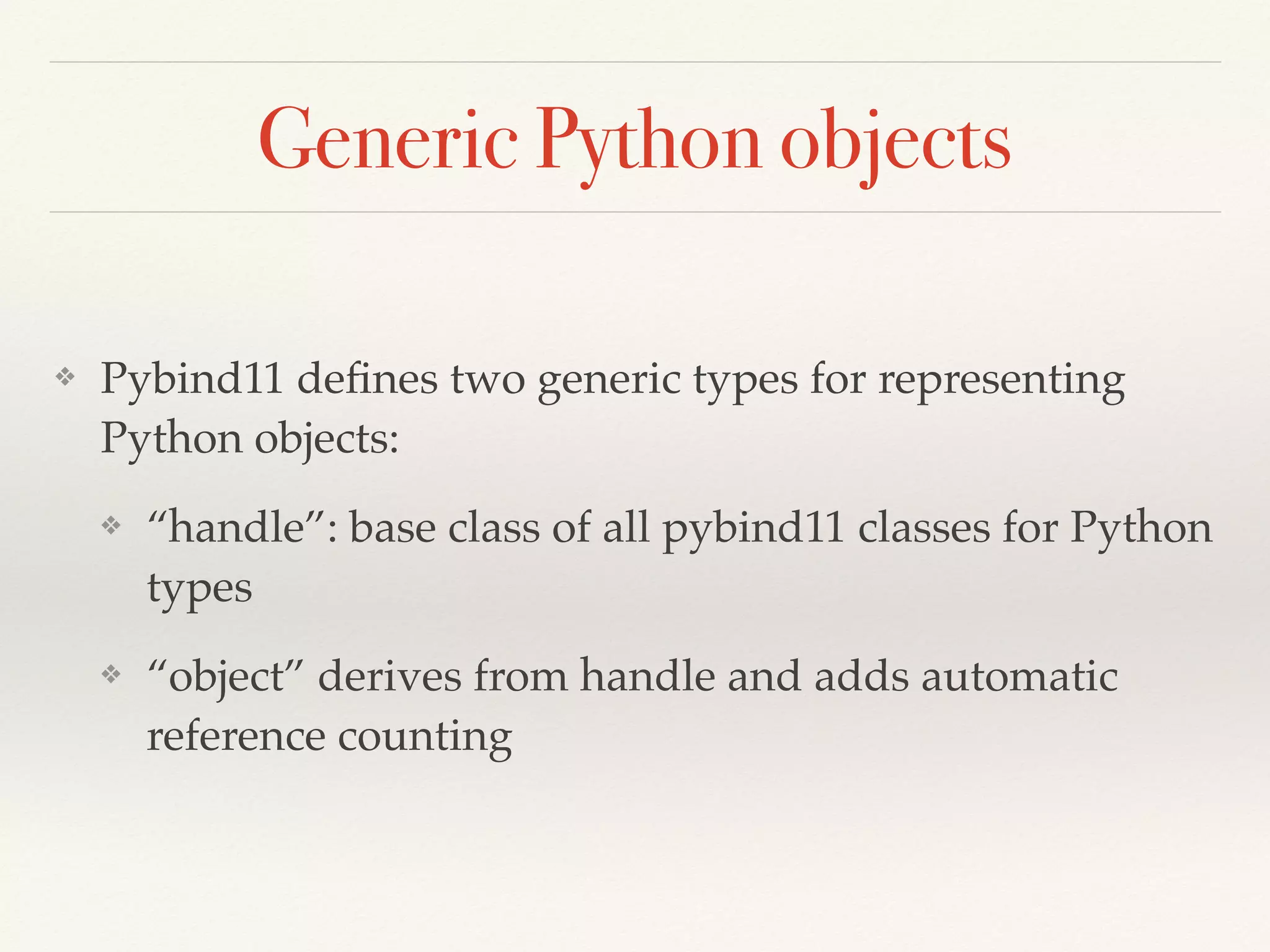 Generic Python objects

❖ Pybind11 defines two generic types for representing Python objects:

❖ “handle”: base class of all pybind11 classes for Python types

❖ “object” derives from handle and adds automatic reference counting